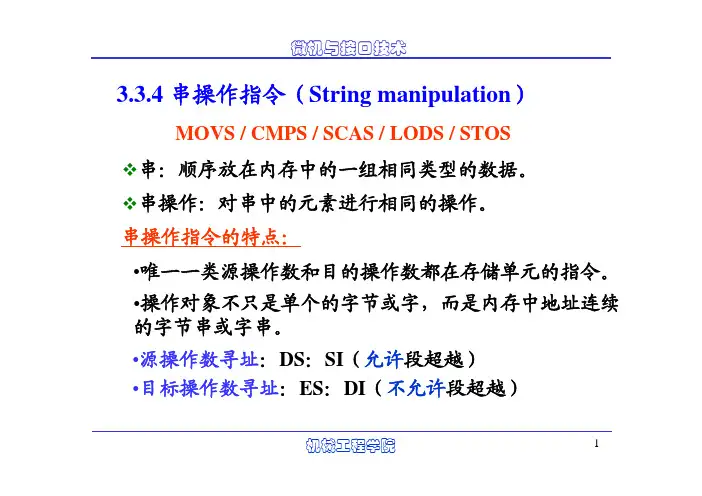 微机与接口技术

3.3.4 串操作指令（String manipulation）

MOVS / CMPS / SCAS / LODS / STOS

❖串：顺序放在内存中的一组相同类型的数据。

❖串操作：对串中的元素进行相同的操作。

串操作指令的特点：

•唯一一类源操作数和目的操作数都在存储单元的指令。

•操作对象不只是单个的字节或字，而是内存中地址连续的字节串或字串。

•源操作数寻址：DS：SI（允许段超越）

•目标操作数寻址：ES：DI（不允许段超越）

机械工程学院

1